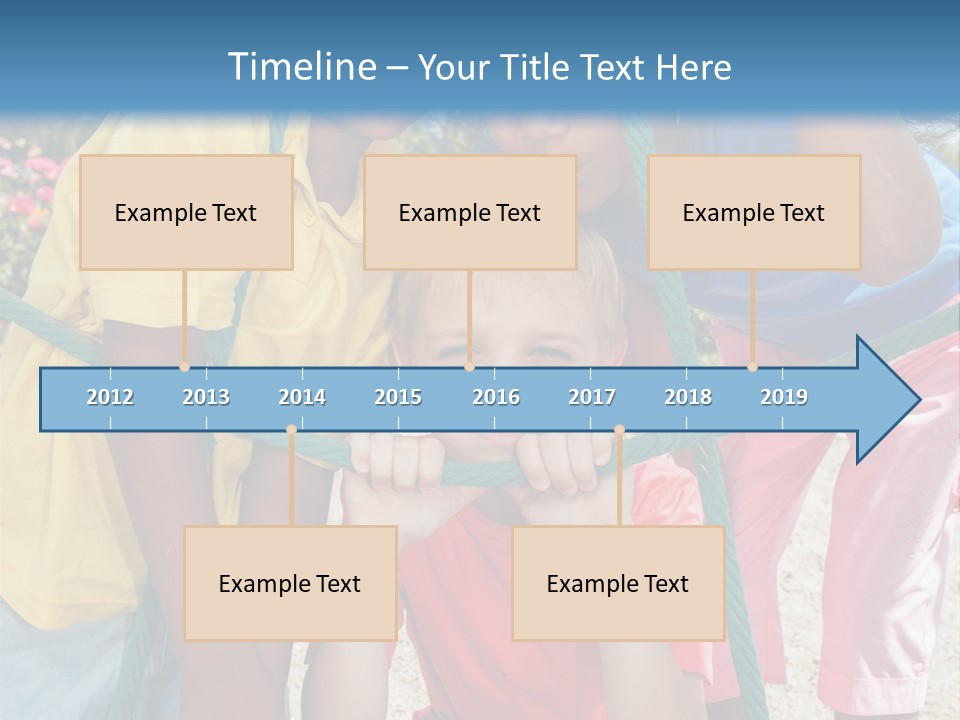 Timeline – Your Title Text Here

Example Text

Example Text

Example Text

2012 2013 2014 2015 2016 2017 2018 2019

Example Text

Example Text